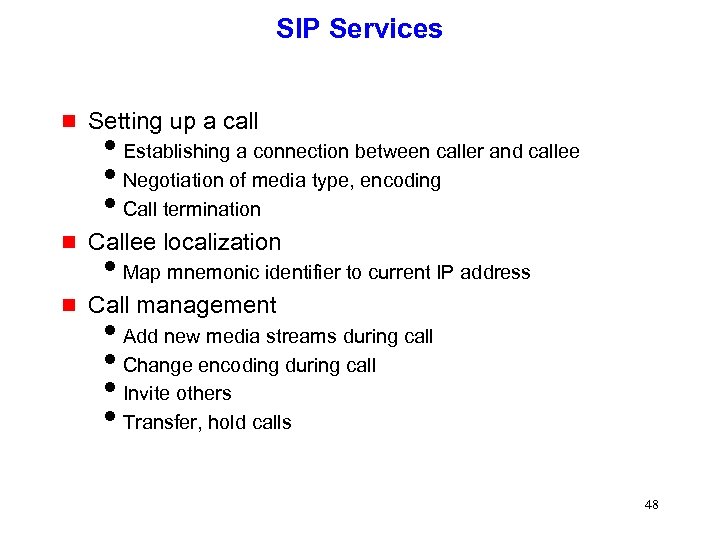 SIP Services

- Setting up a call
  - Establishing a connection between caller and callee
  - Negotiation of media type, encoding
  - Call termination
- Callee localization
  - Map mnemonic identifier to current IP address
- Call management
  - Add new media streams during call
  - Change encoding during call
  - Invite others
  - Transfer, hold calls

48